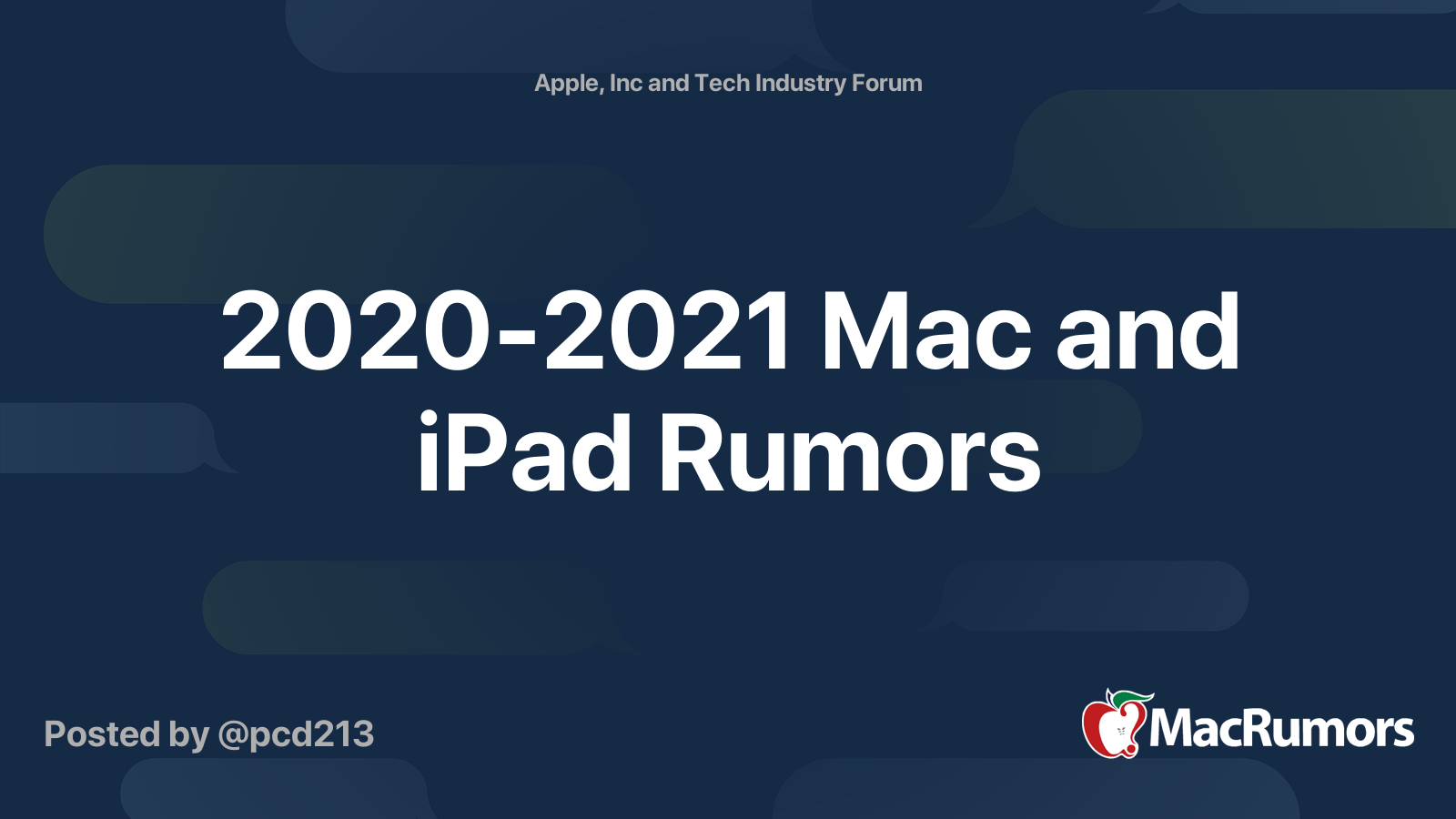 Apple, Inc and Tech Industry Forum

2020-2021 Mac and iPad Rumors

Posted by @pcd213

MacRumors